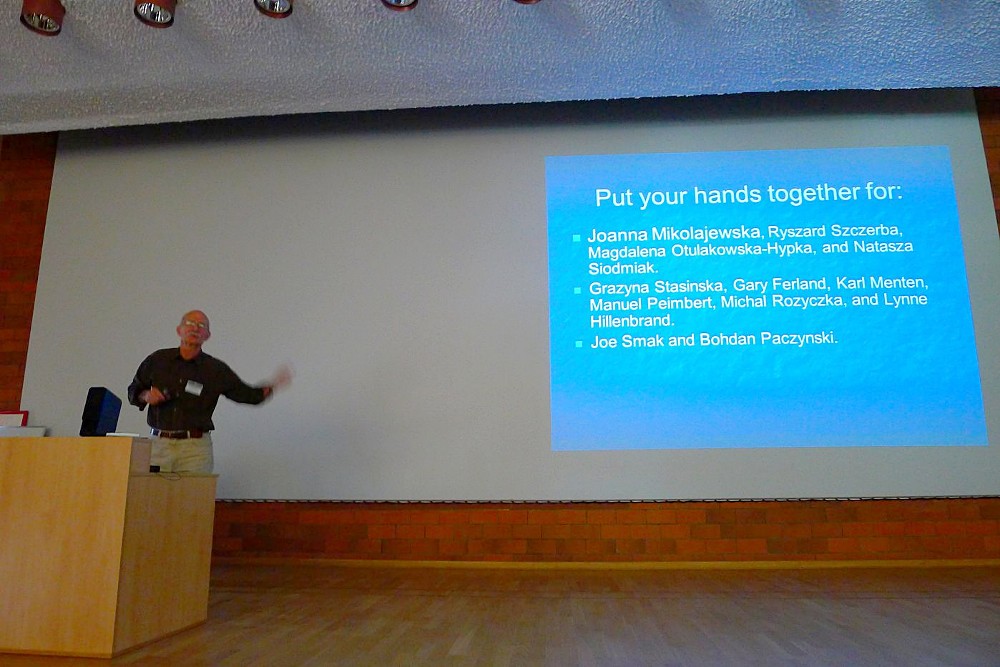 Put your hands together for:

Joanna Mikolajewska, Ryszard Szczerba, Magdalena Otulakowska-Hypka, and Natasza Siodmiak.

Grazyna Stasinska, Gary Ferland, Karl Menten, Manuel Peimbert, Michal Rozyczka, and Lynne Hillenbrand.

Joe Smak and Bohdan Paczynski.